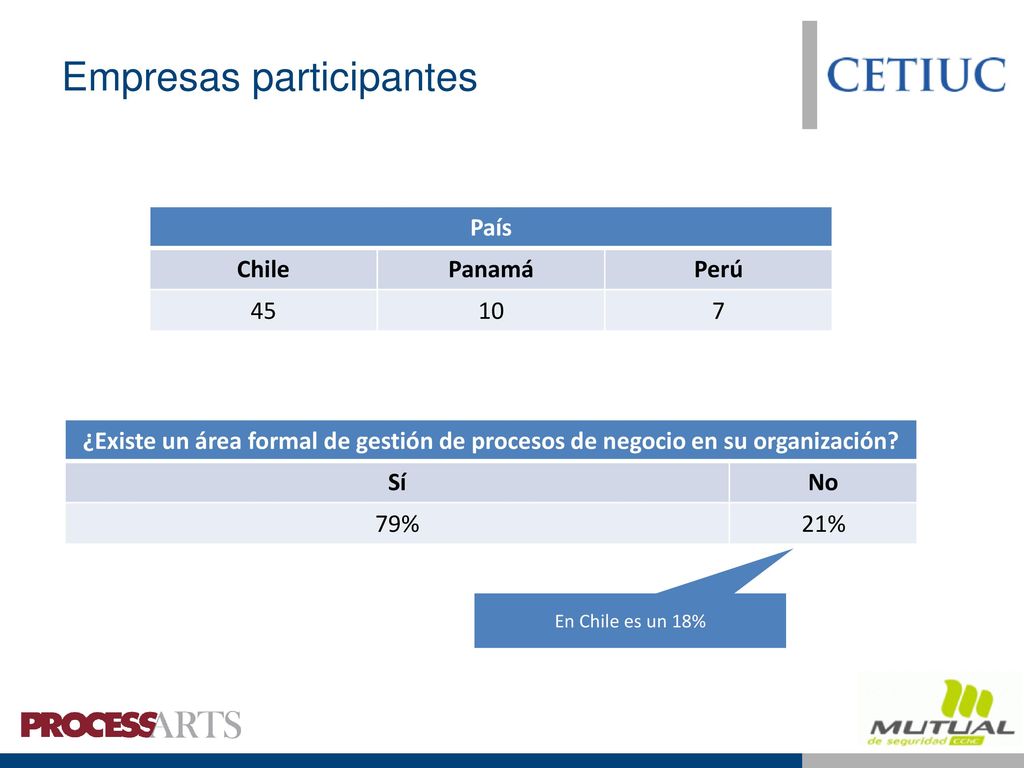 Empresas participantes

CETIUC

| País | | |
|---|---|---|
| Chile | Panamá | Perú |
| 45 | 10 | 7 |

| ¿Existe un área formal de gestión de procesos de negocio en su organización? | |
|---|---|
| Sí | No |
| 79% | 21% |

En Chile es un 18%

PROCESSARTS

MUTUAL de seguridad CChC